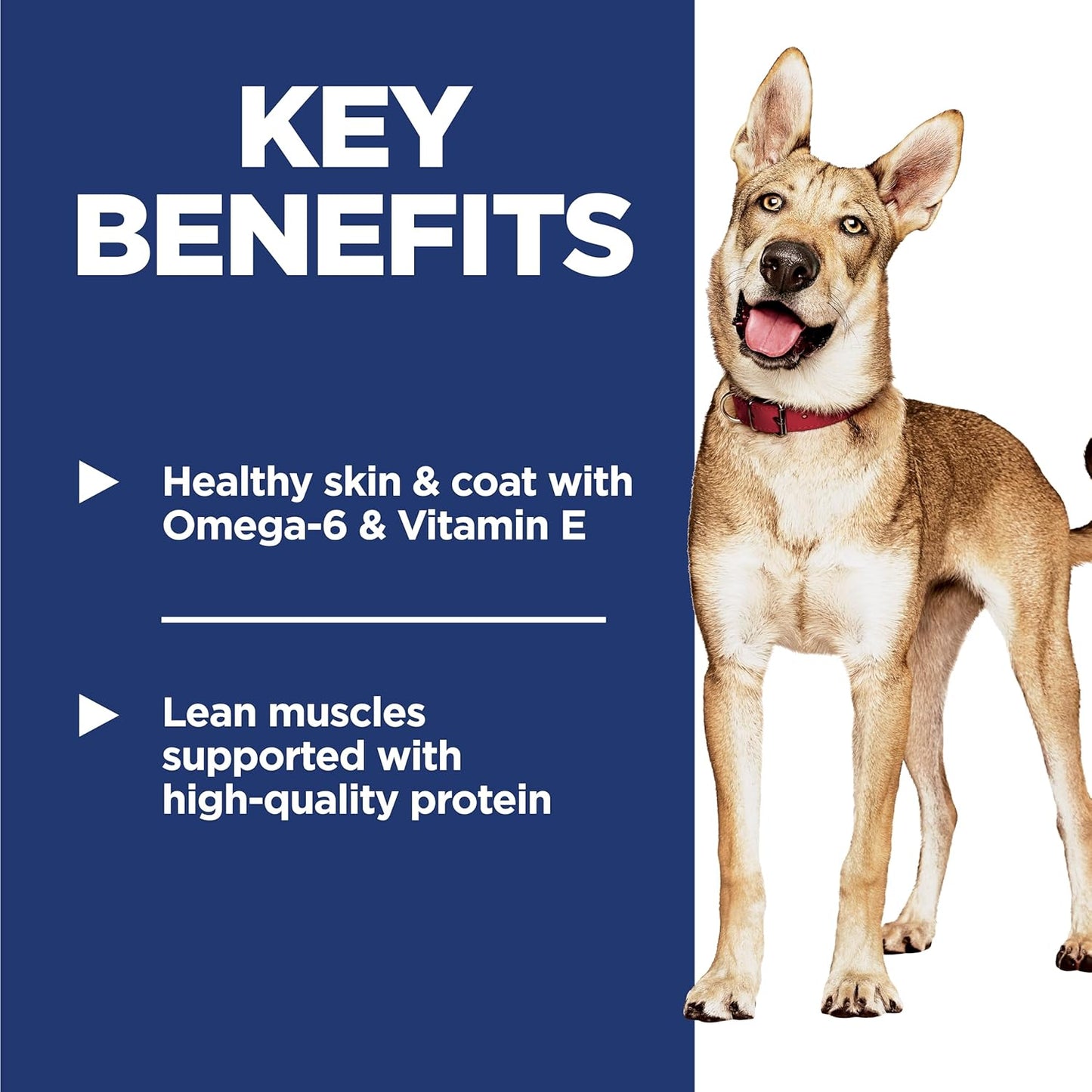 KEY BENEFITS

Healthy skin & coat with Omega-6 & Vitamin E

Lean muscles supported with high-quality protein